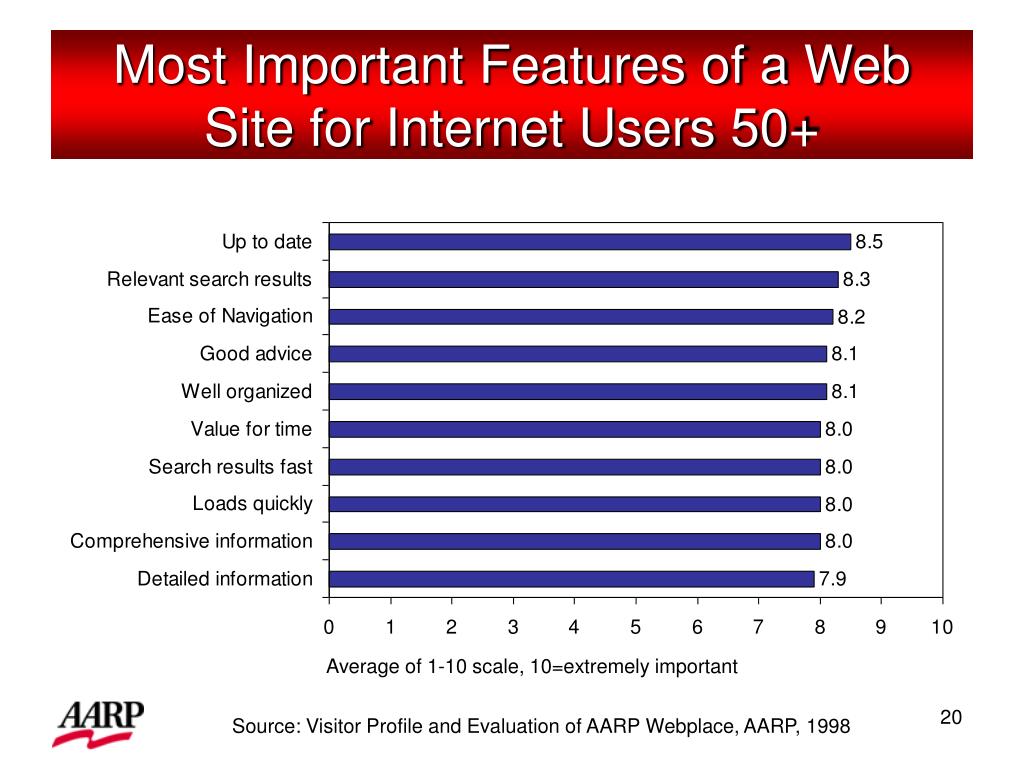 Most Important Features of a Web Site for Internet Users 50+

Up to date 8.5
Relevant search results 8.3
Ease of Navigation 8.2
Good advice 8.1
Well organized 8.1
Value for time 8.0
Search results fast 8.0
Loads quickly 8.0
Comprehensive information 8.0
Detailed information 7.9

0 1 2 3 4 5 6 7 8 9 10

Average of 1-10 scale, 10=extremely important

AARP

Source: Visitor Profile and Evaluation of AARP Webplace, AARP, 1998

20